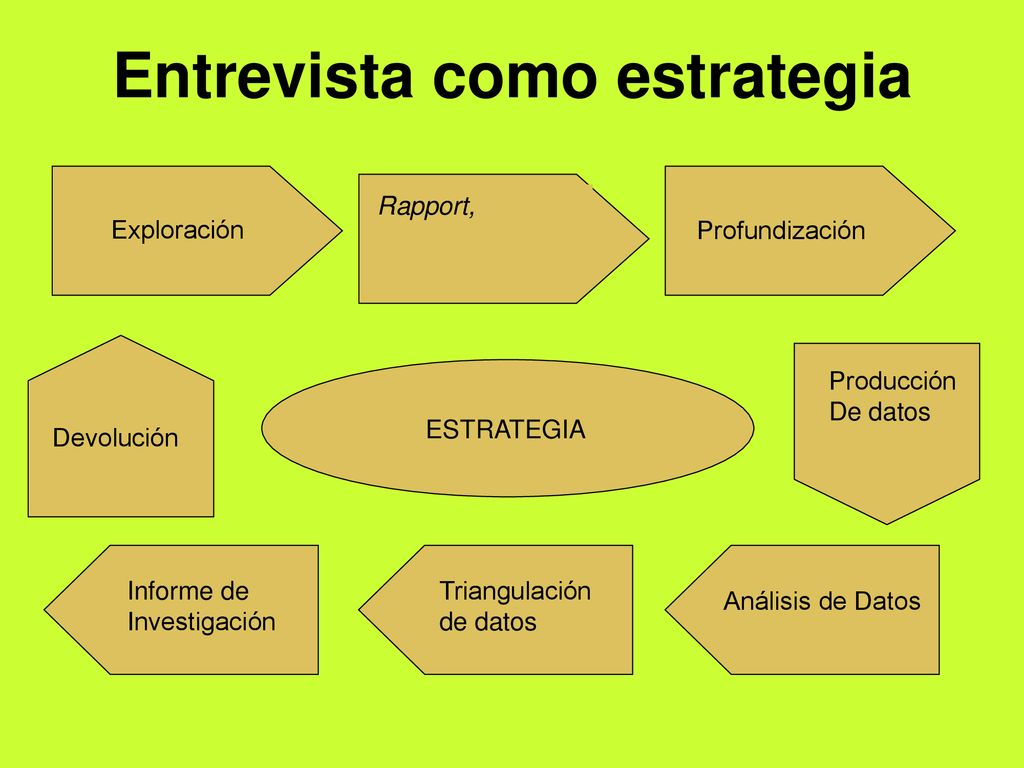 Entrevista como estrategia

Exploración

Rapport,

Profundización

Devolución

ESTRATEGIA

Producción
De datos

Informe de
Investigación

Triangulación
de datos

Análisis de Datos